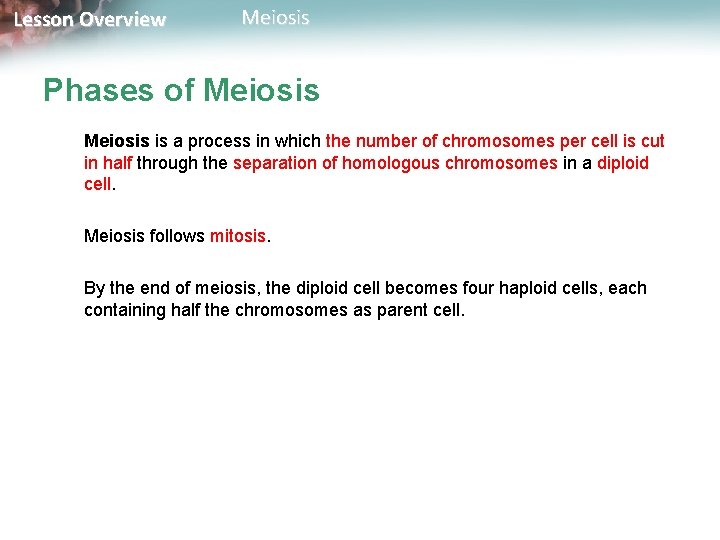 Lesson Overview Meiosis

Phases of Meiosis

Meiosis is a process in which the number of chromosomes per cell is cut in half through the separation of homologous chromosomes in a diploid cell.

Meiosis follows mitosis.

By the end of meiosis, the diploid cell becomes four haploid cells, each containing half the chromosomes as parent cell.